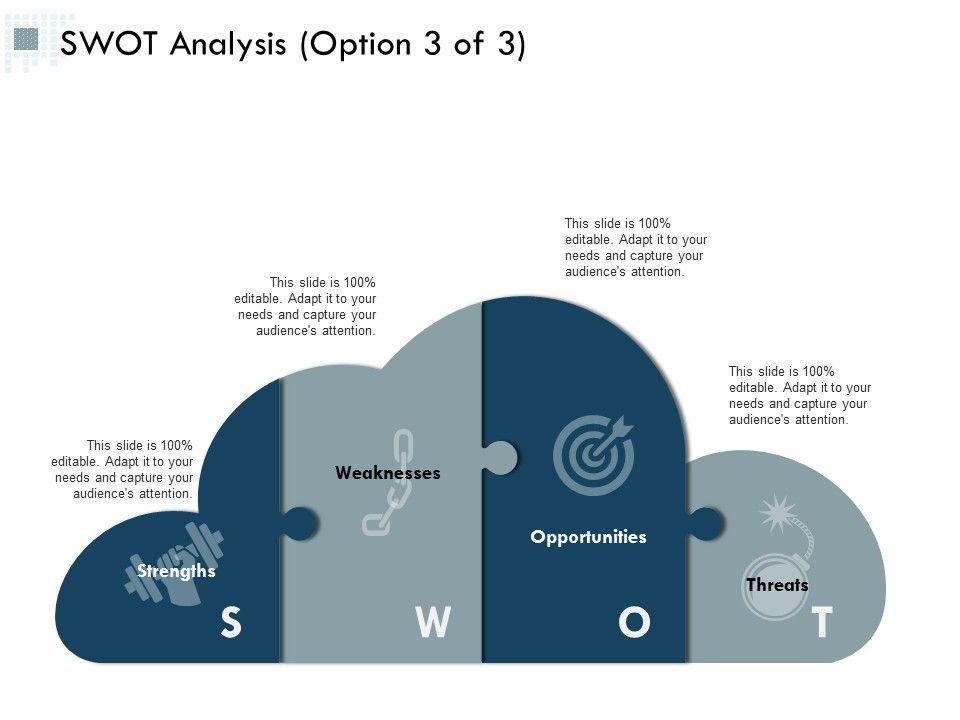 SWOT Analysis (Option 3 of 3)

This slide is 100% editable. Adapt it to your needs and capture your audience's attention.

This slide is 100% editable. Adapt it to your needs and capture your audience's attention.

This slide is 100% editable. Adapt it to your needs and capture your audience's attention.

This slide is 100% editable. Adapt it to your needs and capture your audience's attention.

Strengths
S

Weaknesses
W

Opportunities
O

Threats
T